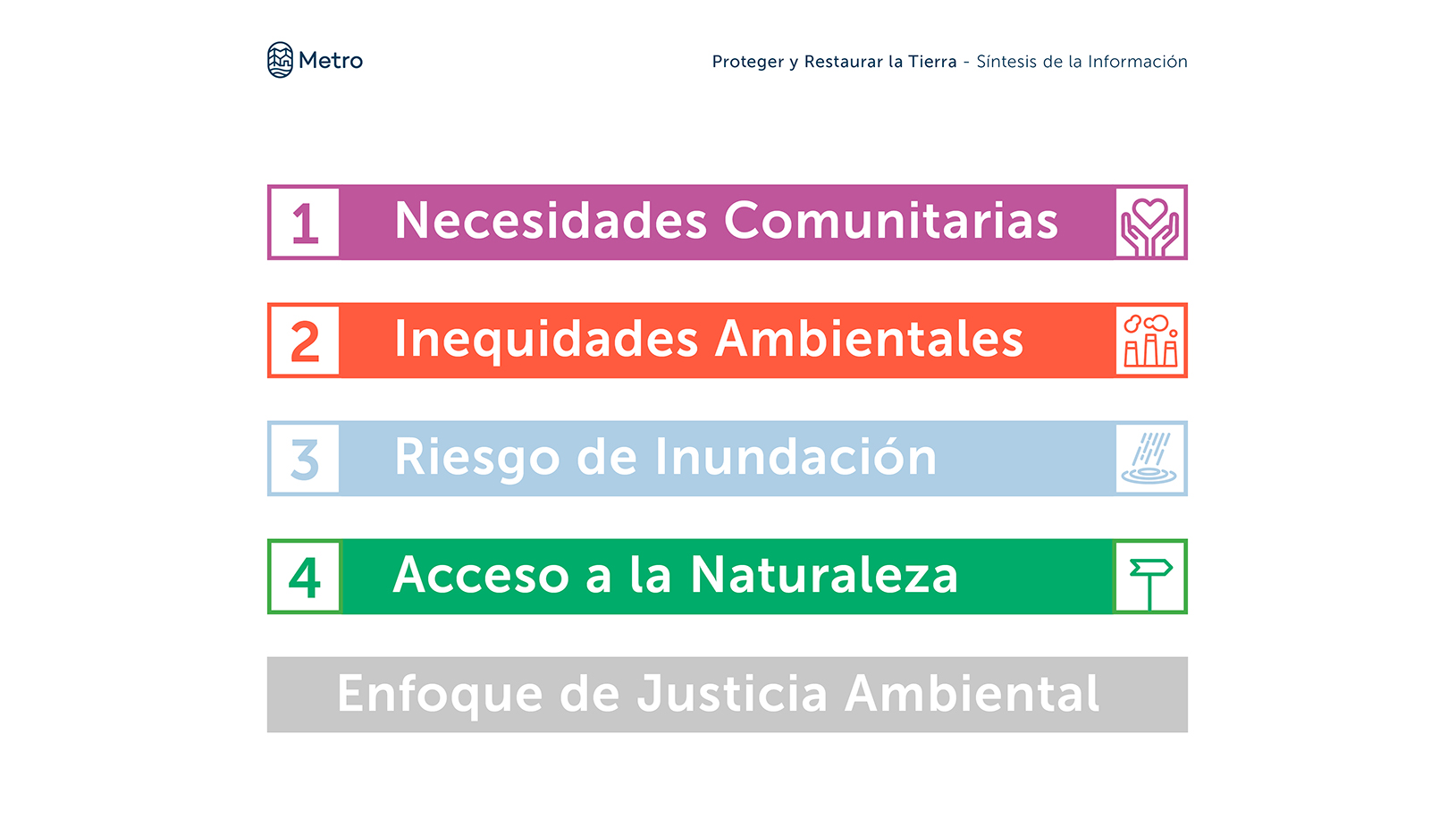 Metro

Proteger y Restaurar la Tierra - Síntesis de la Información

1 Necesidades Comunitarias

2 Inequidades Ambientales

3 Riesgo de Inundación

4 Acceso a la Naturaleza

Enfoque de Justicia Ambiental